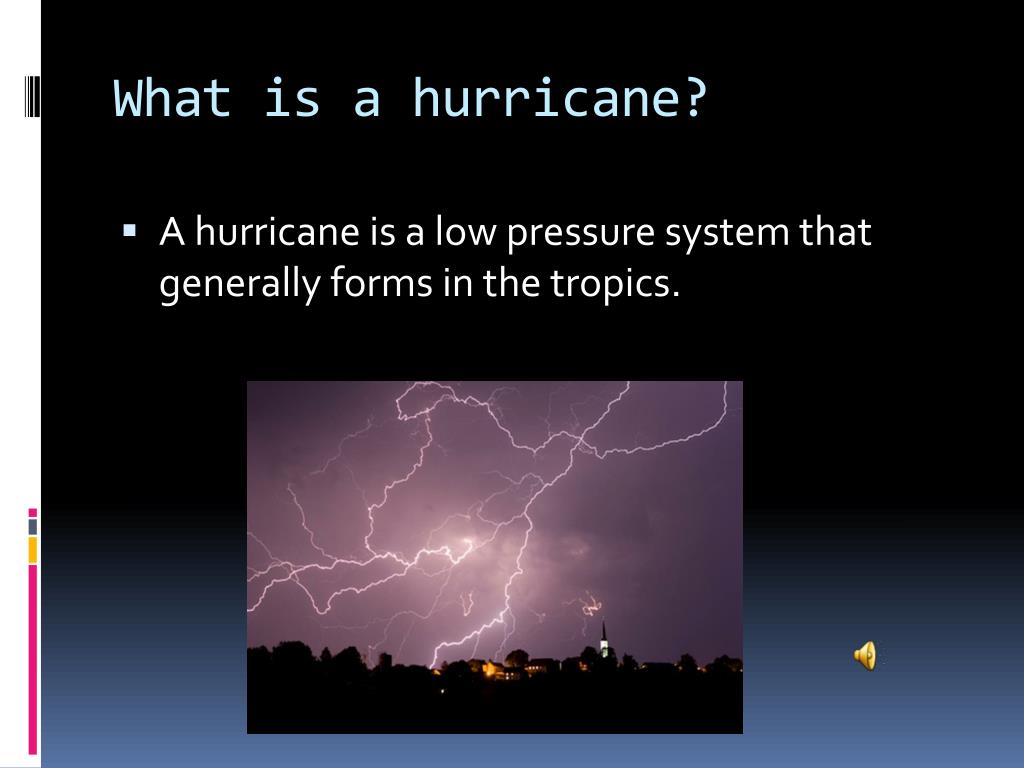 What is a hurricane?

▪ A hurricane is a low pressure system that generally forms in the tropics.